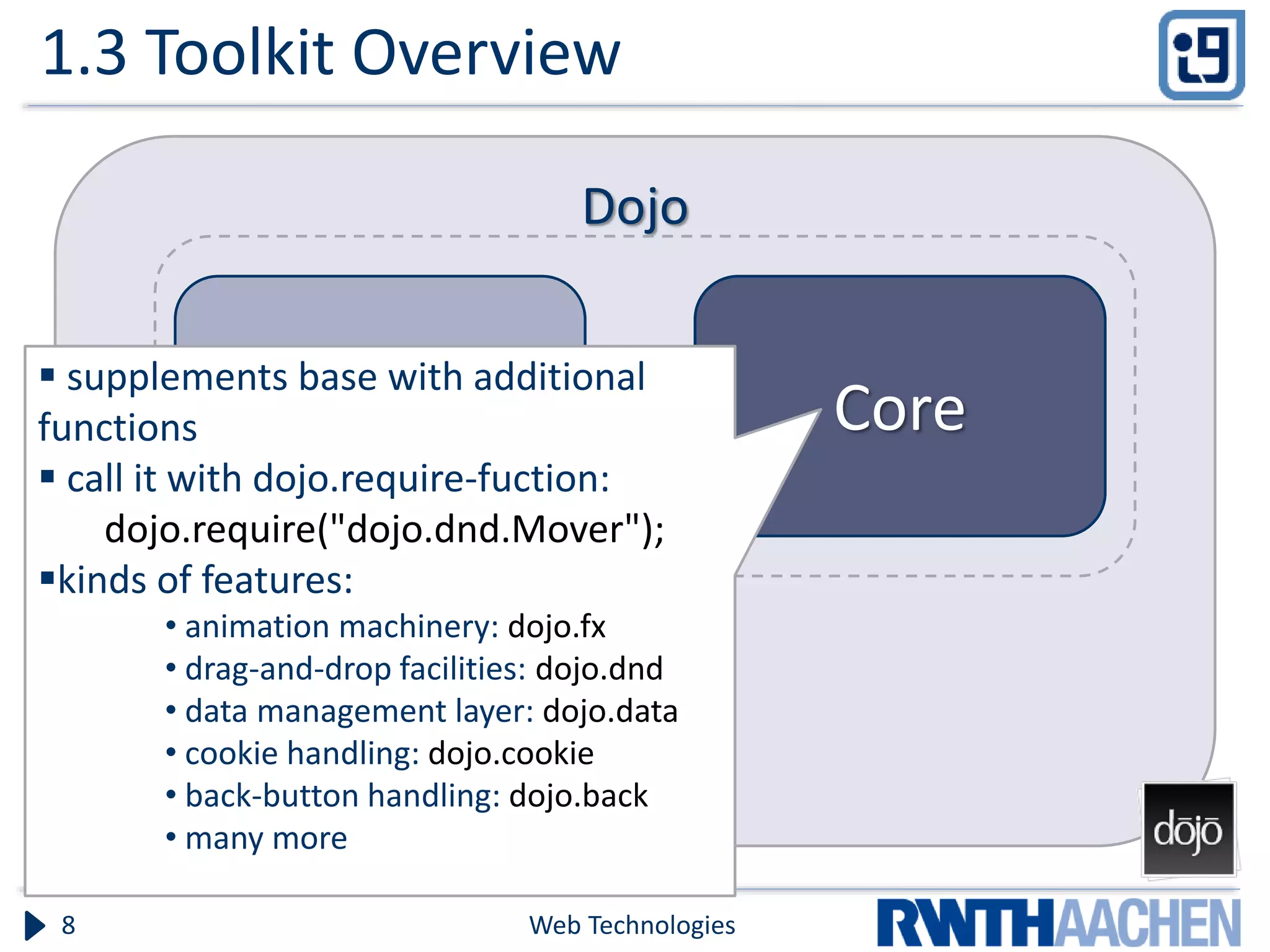 1.3 Toolkit Overview

i9

Dojo

Core

▪ supplements base with additional functions
▪ call it with dojo.require-fuction:
dojo.require("dojo.dnd.Mover");
▪kinds of features:
• animation machinery: dojo.fx
• drag-and-drop facilities: dojo.dnd
• data management layer: dojo.data
• cookie handling: dojo.cookie
• back-button handling: dojo.back
• many more

dōjō

8

Web Technologies

RWTHAACHEN